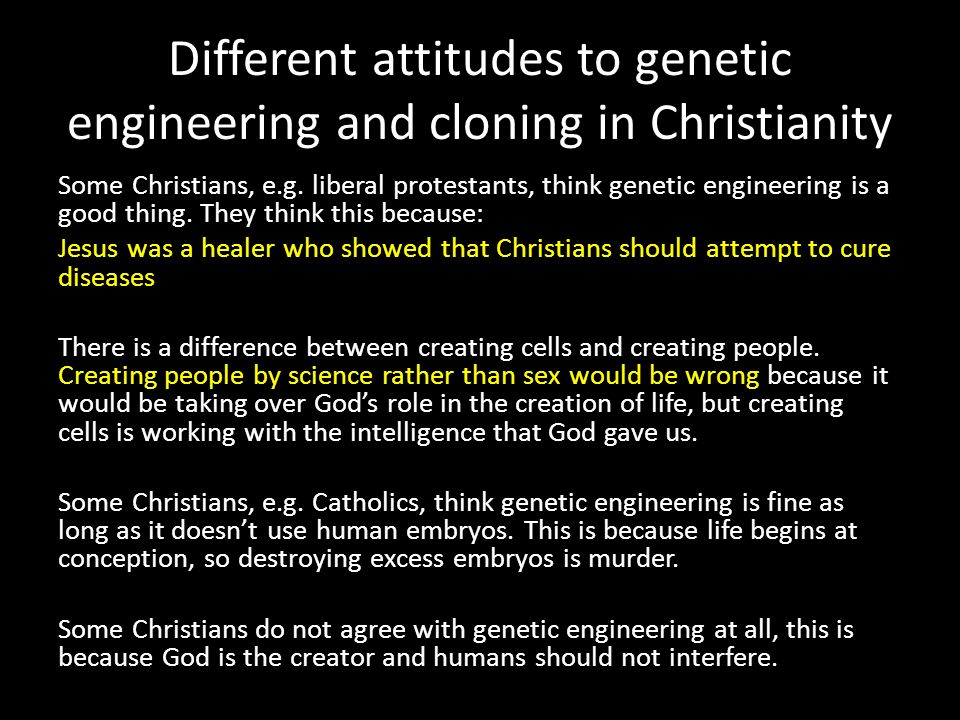 Different attitudes to genetic engineering and cloning in Christianity

Some Christians, e.g. liberal protestants, think genetic engineering is a good thing. They think this because:

Jesus was a healer who showed that Christians should attempt to cure diseases

There is a difference between creating cells and creating people. Creating people by science rather than sex would be wrong because it would be taking over God's role in the creation of life, but creating cells is working with the intelligence that God gave us.

Some Christians, e.g. Catholics, think genetic engineering is fine as long as it doesn't use human embryos. This is because life begins at conception, so destroying excess embryos is murder.

Some Christians do not agree with genetic engineering at all, this is because God is the creator and humans should not interfere.